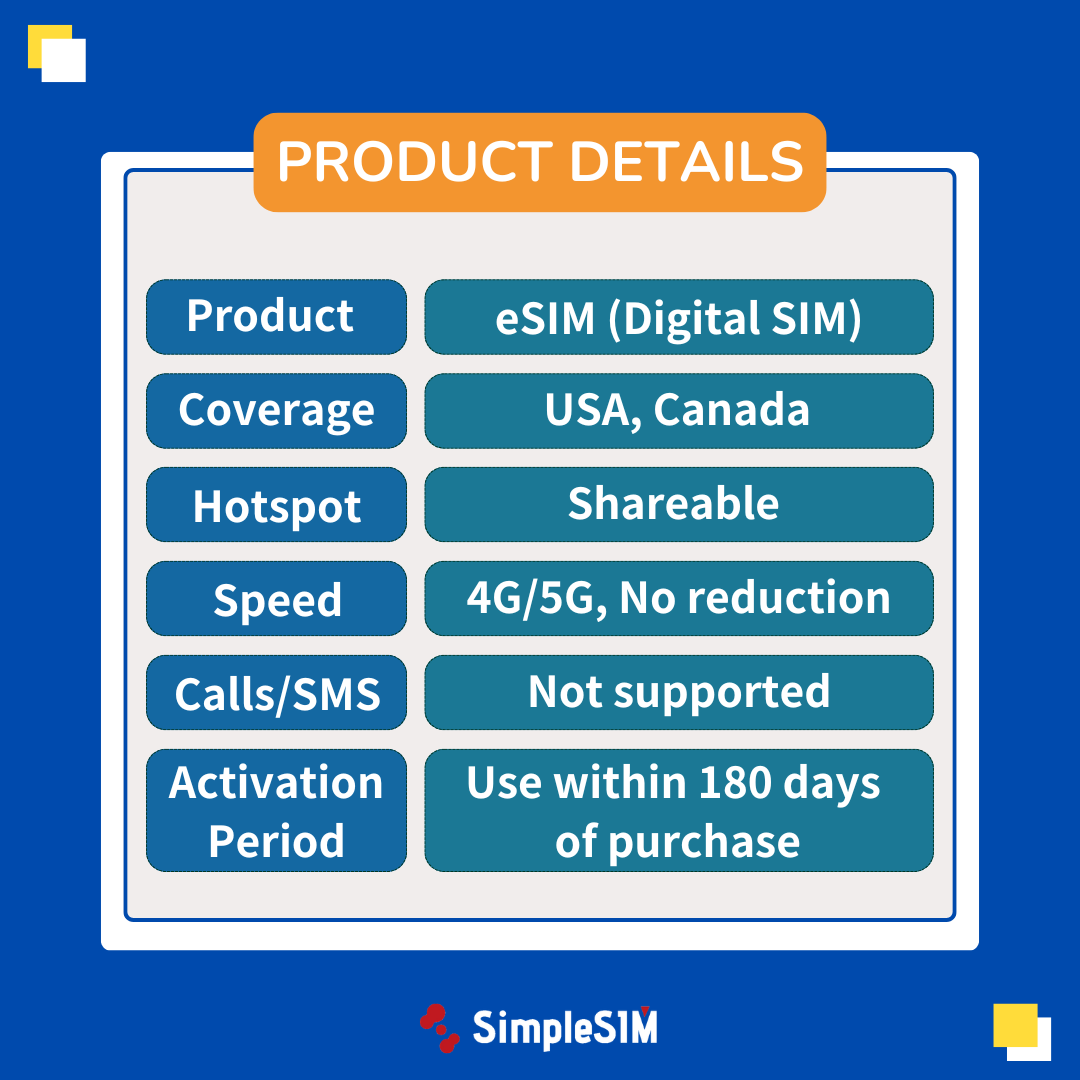 PRODUCT DETAILS

| Product | eSIM (Digital SIM) |
|---|---|
| Coverage | USA, Canada |
| Hotspot | Shareable |
| Speed | 4G/5G, No reduction |
| Calls/SMS | Not supported |
| Activation Period | Use within 180 days of purchase |

SimpleSIM